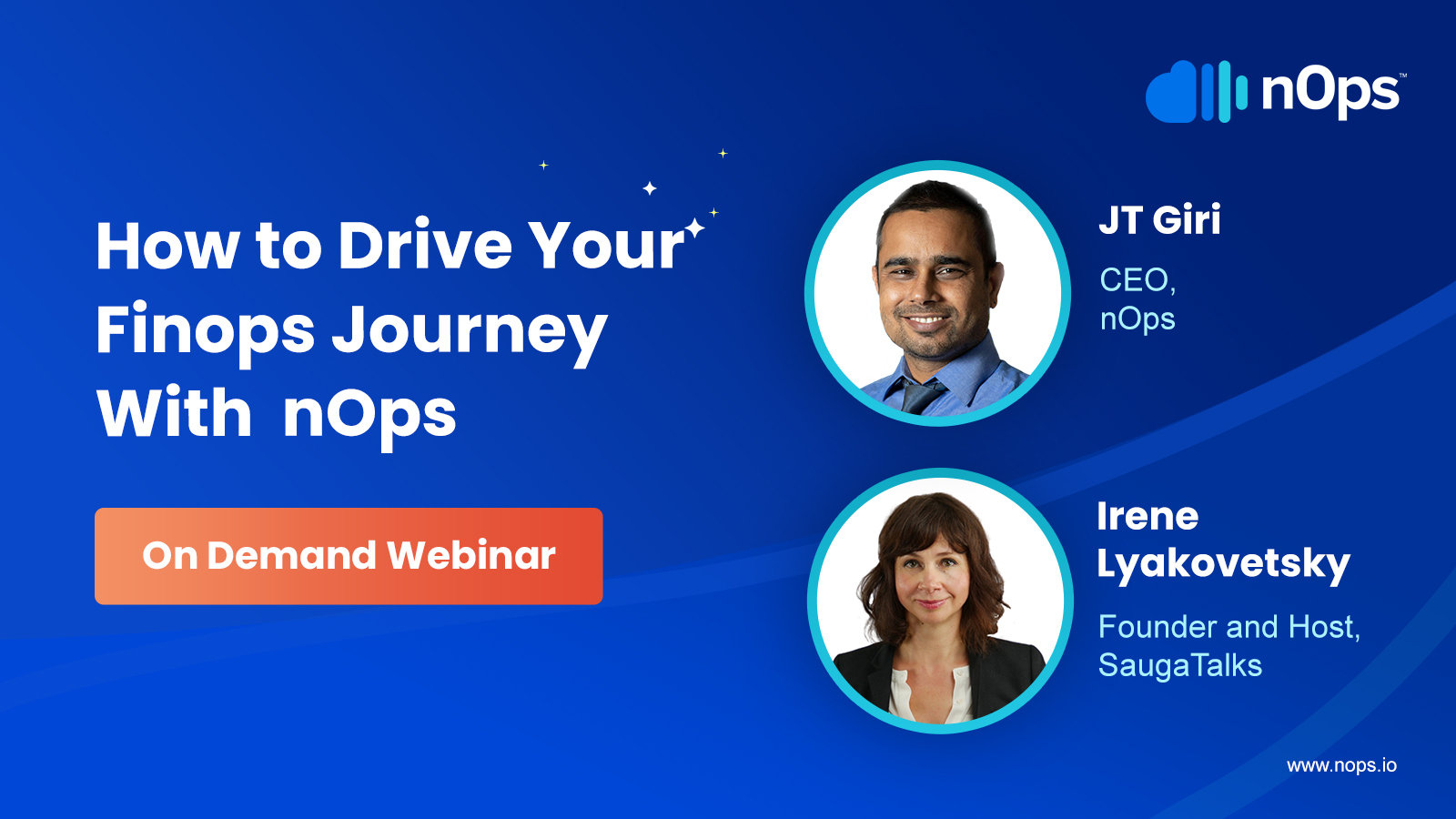 nOps™

How to Drive Your Finops Journey With nOps

On Demand Webinar

JT Giri

CEO, nOps

Irene Lyakovetsky

Founder and Host, SaugaTalks

www.nops.io